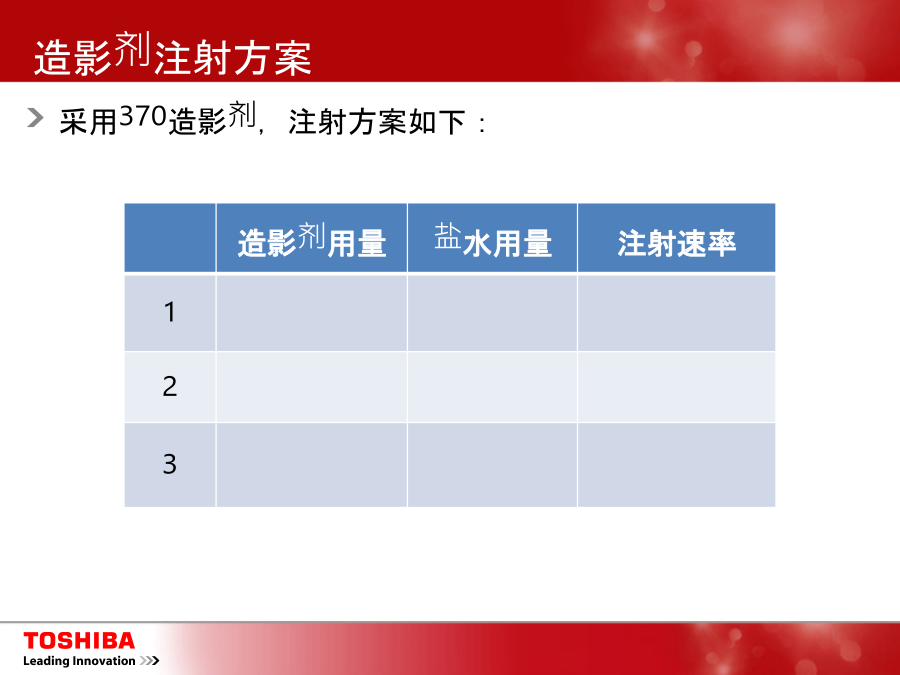 造影剂注射方案

采用370造影剂，注射方案如下：

|  | 造影剂用量 | 盐水用量 | 注射速率 |
|---|---|---|---|
| 1 |  |  |  |
| 2 |  |  |  |
| 3 |  |  |  |

TOSHIBA
Leading Innovation >>>